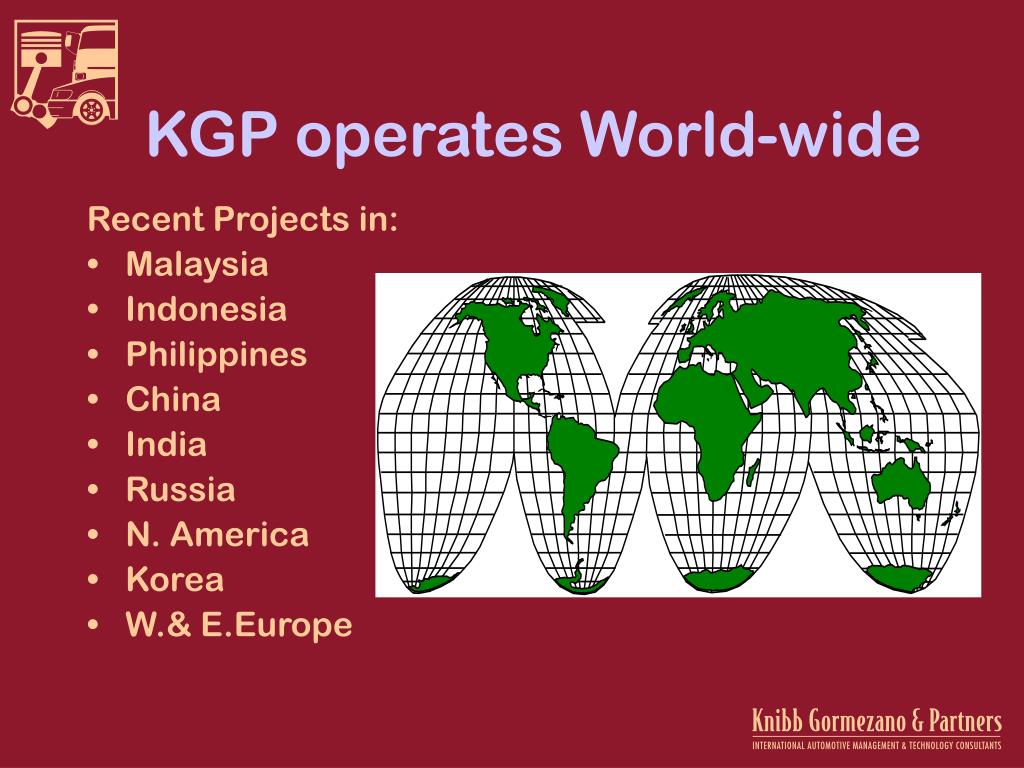 KGP operates World-wide

Recent Projects in:
• Malaysia
• Indonesia
• Philippines
• China
• India
• Russia
• N. America
• Korea
• W.& E.Europe

Knibb Gormezano & Partners
INTERNATIONAL AUTOMOTIVE MANAGEMENT & TECHNOLOGY CONSULTANTS